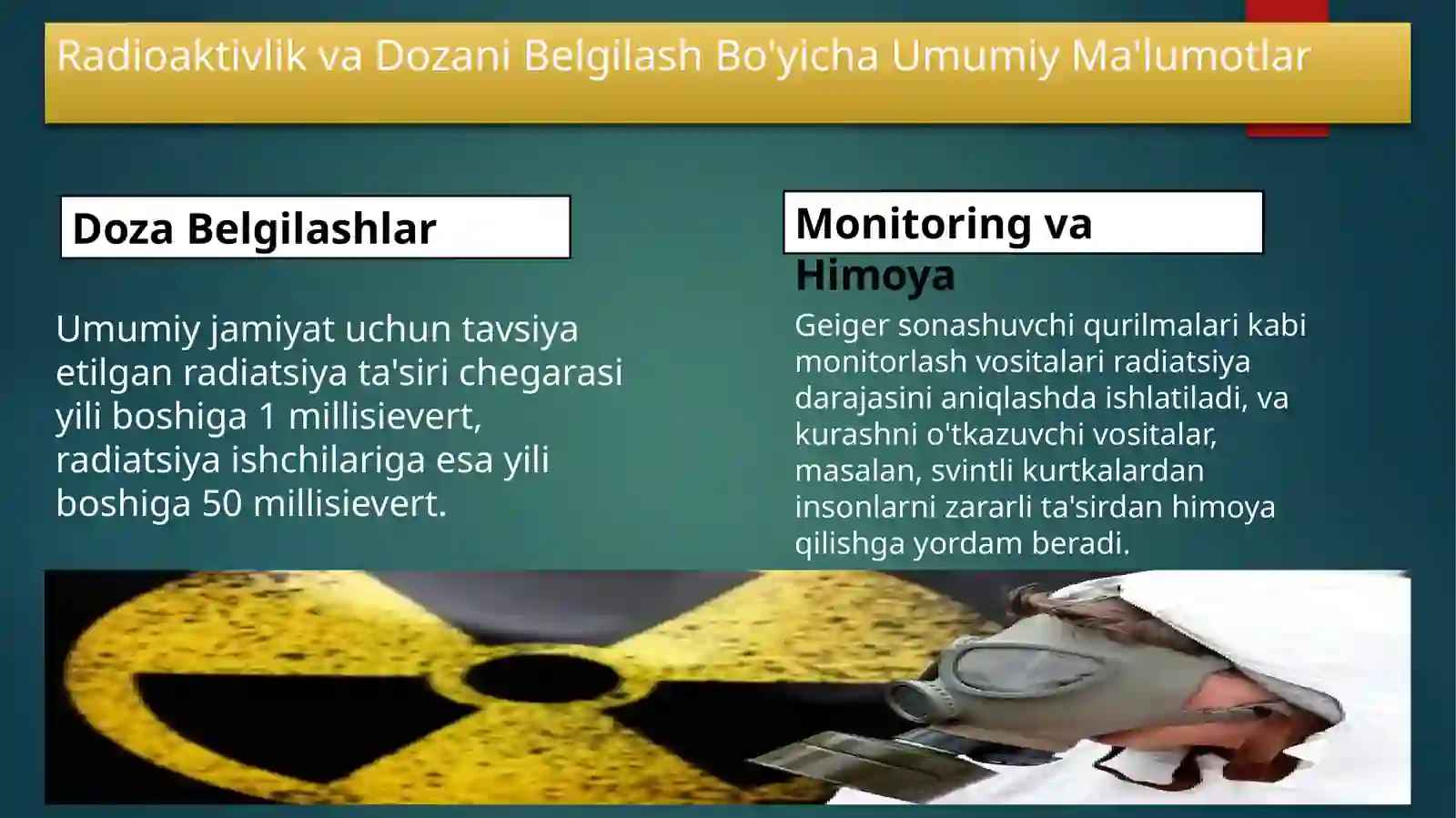 Radioaktivlik va Dozani Belgilash Bo'yicha Umumiy Ma'lumotlar

Doza Belgilashlar

Umumiy jamiyat uchun tavsiya etilgan radiatsiya ta'siri chegarasi yili boshiga 1 millisievert, radiatsiya ishchilariga esa yili boshiga 50 millisievert.

Monitoring va Himoya

Geiger sonashuvchi qurilmalari kabi monitorlash vositalari radiatsiya darajasini aniqlashda ishlatiladi, va kurashni o'tkazuvchi vositalar, masalan, svintli kurtkalardan insonlarni zararli ta'sirdan himoya qilishga yordam beradi.